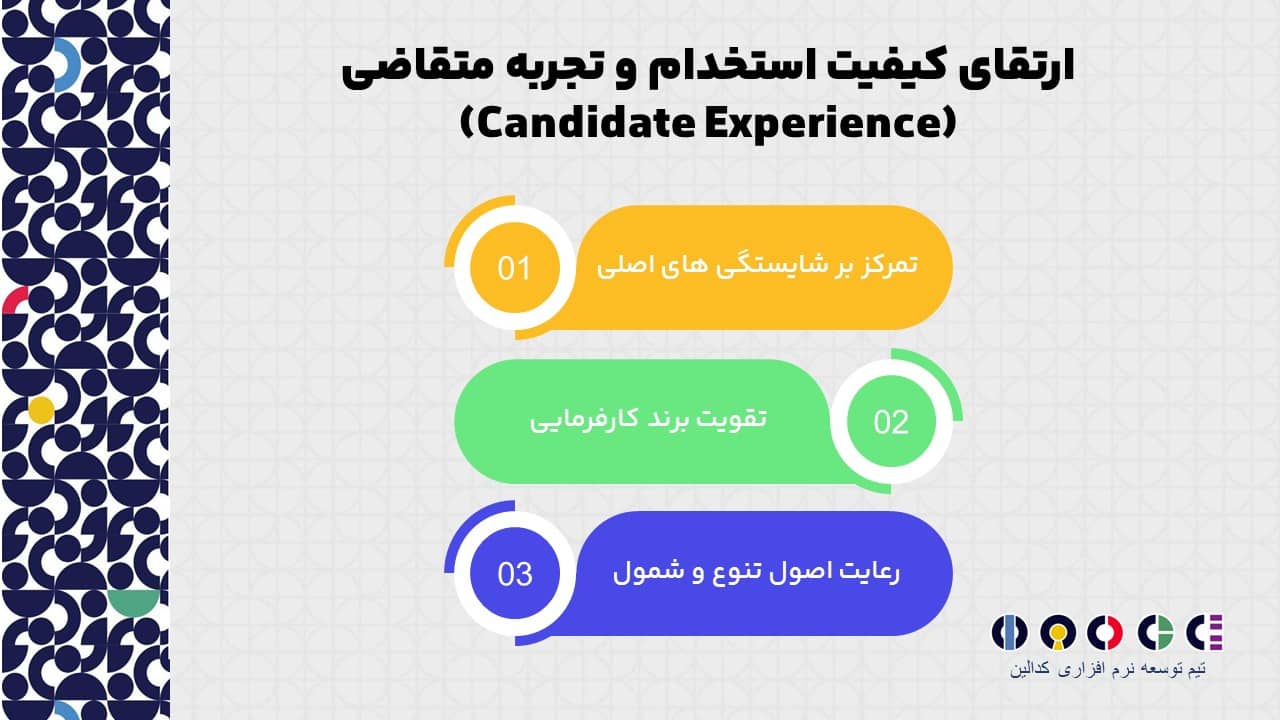 ارتقای کیفیت استخدام و تجربه متقاضی
(Candidate Experience)

01
تمرکز بر شایستگی های اصلی

02
تقویت برند کارفرمایی

03
رعایت اصول تنوع و شمول

تیم توسعه نرم افزاری کدالین